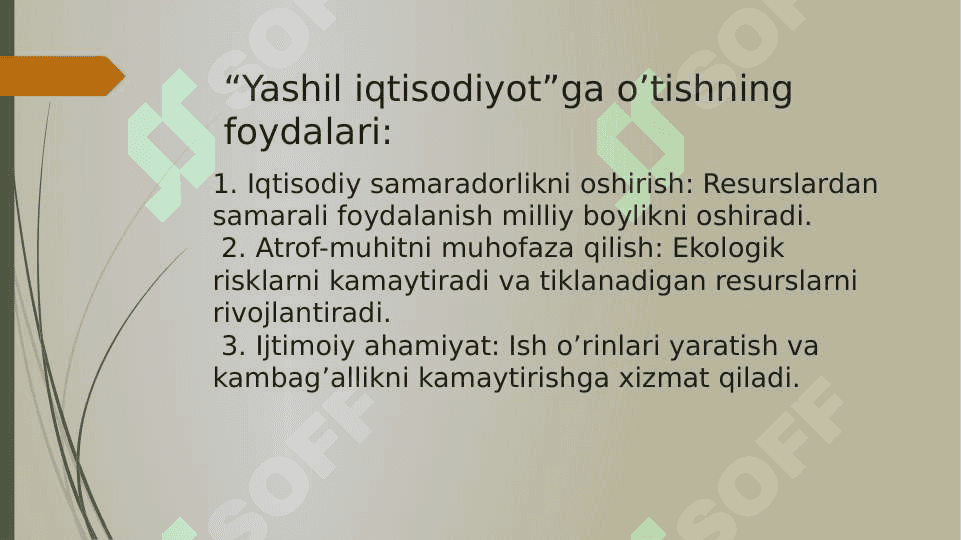 “Yashil iqtisodiyot”ga o’tishning foydalari:

1. Iqtisodiy samaradorlikni oshirish: Resurslardan samarali foydalanish milliy boylikni oshiradi.
2. Atrof-muhitni muhofaza qilish: Ekologik risklarni kamaytiradi va tiklanadigan resurslarni rivojlantiradi.
3. Ijtimoiy ahamiyat: Ish o’rinlari yaratish va kambag’allikni kamaytirishga xizmat qiladi.

SOFF SOFF SOFF SOFF